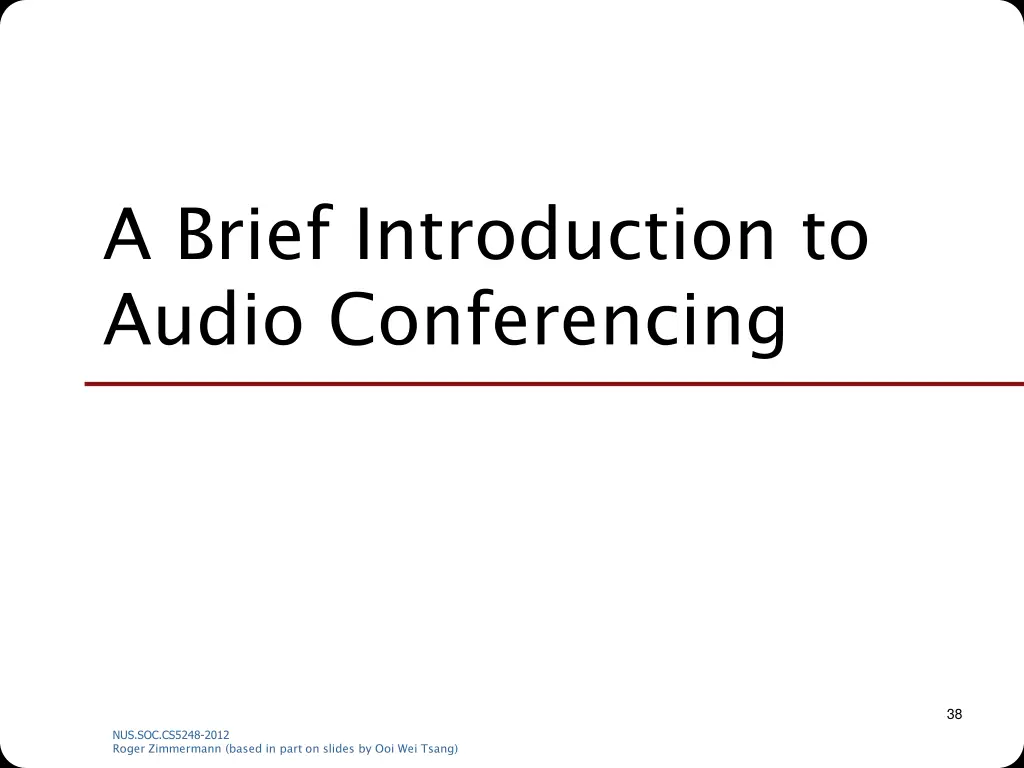 A Brief Introduction to Audio Conferencing

38

NUS.SOC.CS5248-2012
Roger Zimmermann (based in part on slides by Ooi Wei Tsang)